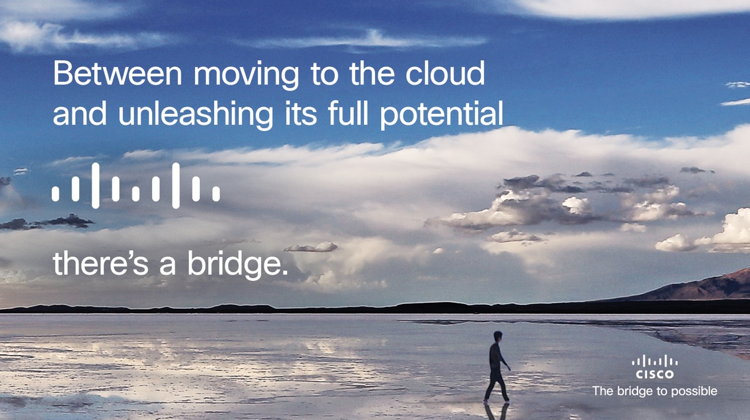 Between moving to the cloud and unleashing its full potential

there's a bridge.

CISCO
The bridge to possible